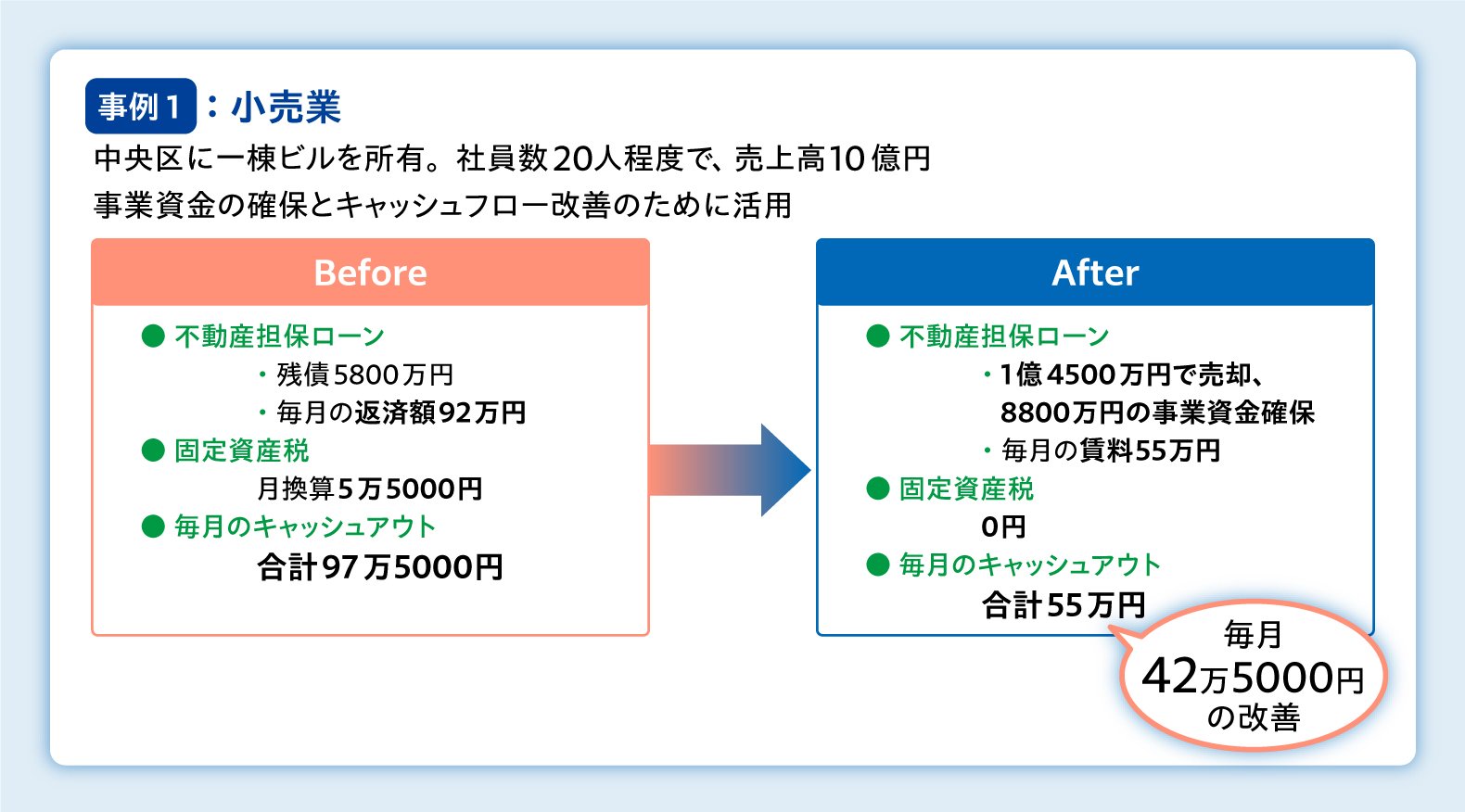 事例１：小売業

中央区に一棟ビルを所有。社員数20人程度で、売上高10億円
事業資金の確保とキャッシュフロー改善のために活用

Before

● 不動産担保ローン
・残債5800万円
・毎月の返済額92万円
● 固定資産税
月換算5万5000円
● 毎月のキャッシュアウト
合計97万5000円

After

● 不動産担保ローン
・1億4500万円で売却、8800万円の事業資金確保
・毎月の賃料55万円
● 固定資産税
0円
● 毎月のキャッシュアウト
合計55万円

毎月
42万5000円
の改善